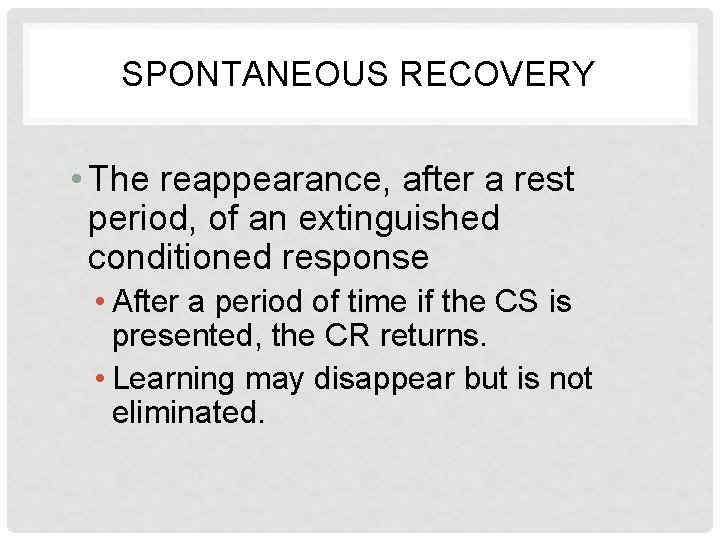 SPONTANEOUS RECOVERY

• The reappearance, after a rest period, of an extinguished conditioned response

• After a period of time if the CS is presented, the CR returns.

• Learning may disappear but is not eliminated.